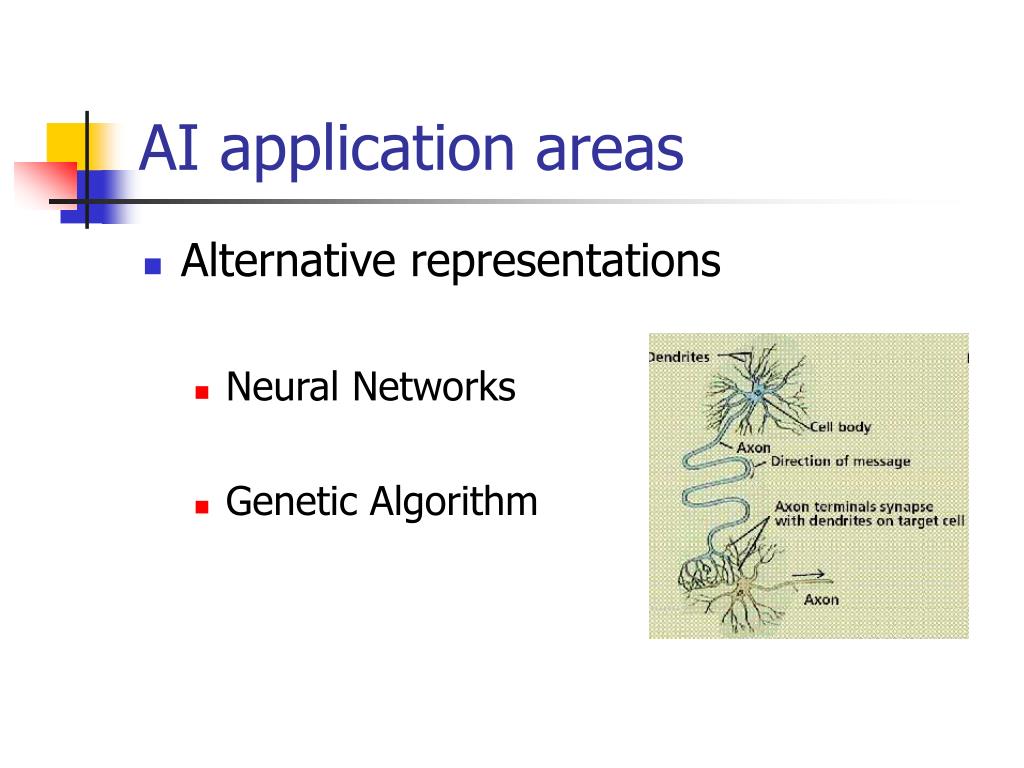 AI application areas

Alternative representations

Neural Networks

Genetic Algorithm

Dendrites

Cell body

Axon

Direction of message

Axon terminals synapse with dendrites on target cell

Axon